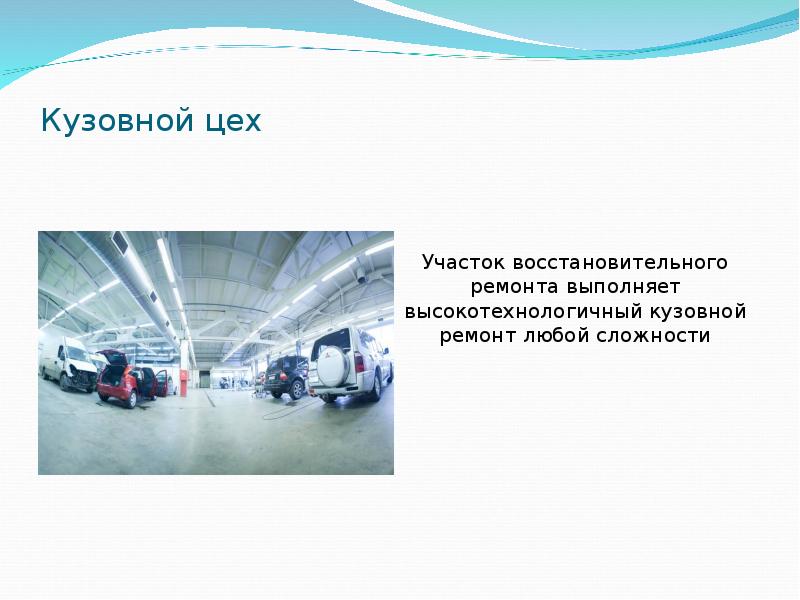 Кузовной цех

Участок восстановительного ремонта выполняет высокотехнологичный кузовной ремонт любой сложности